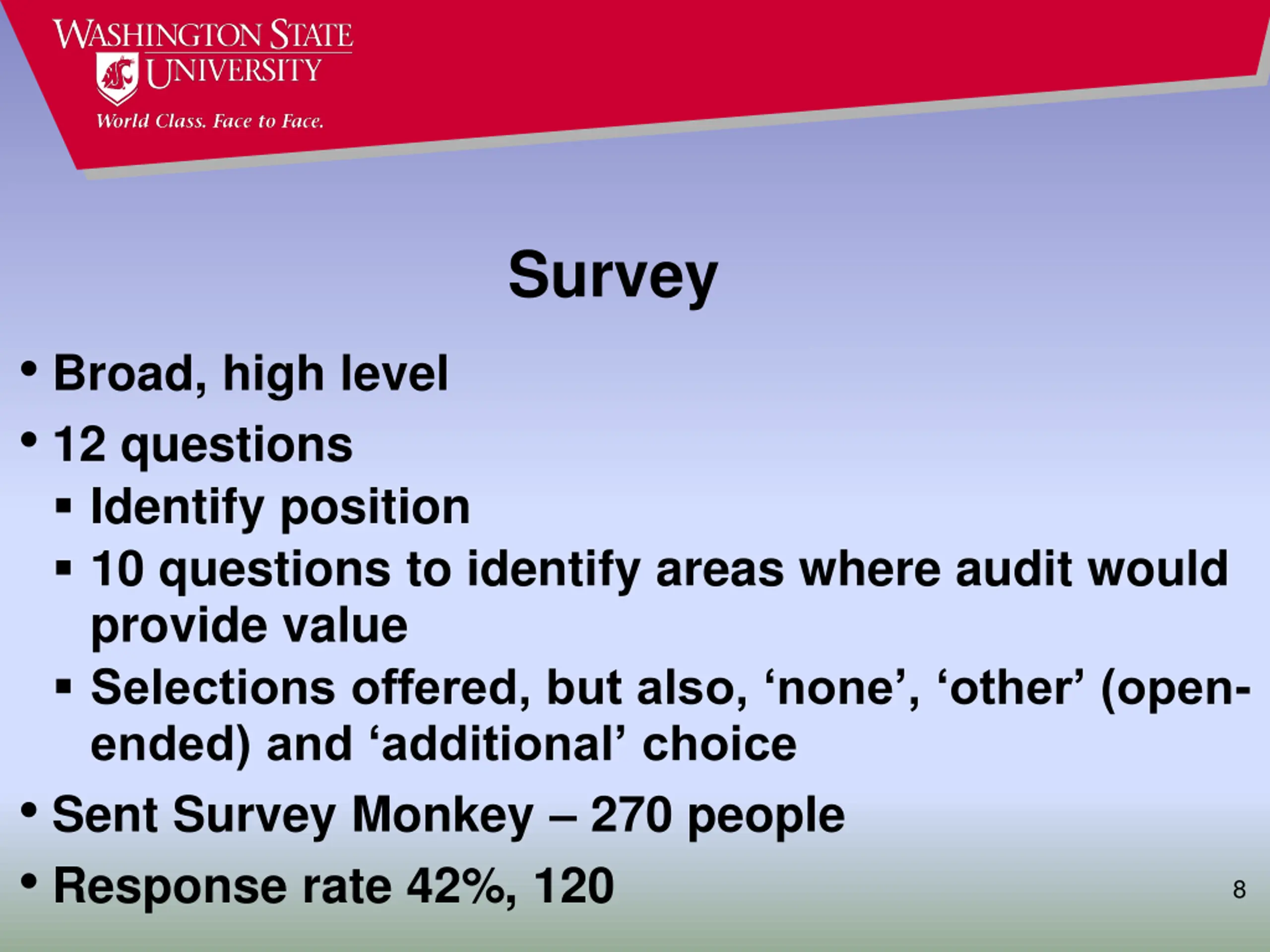 WASHINGTON STATE UNIVERSITY
World Class. Face to Face.

Survey

• Broad, high level
• 12 questions
▪ Identify position
▪ 10 questions to identify areas where audit would provide value
▪ Selections offered, but also, ‘none’, ‘other’ (open-ended) and ‘additional’ choice
• Sent Survey Monkey – 270 people
• Response rate 42%, 120

8